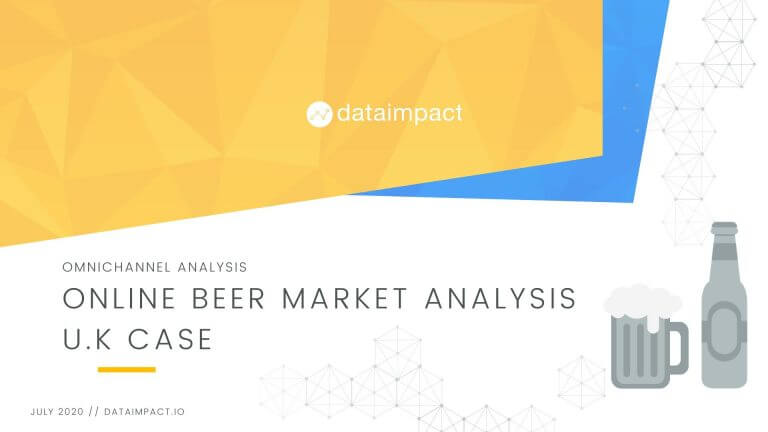 dataimpact

OMNICHANNEL ANALYSIS

ONLINE BEER MARKET ANALYSIS U.K CASE

JULY 2020 // DATAIMPACT.IO